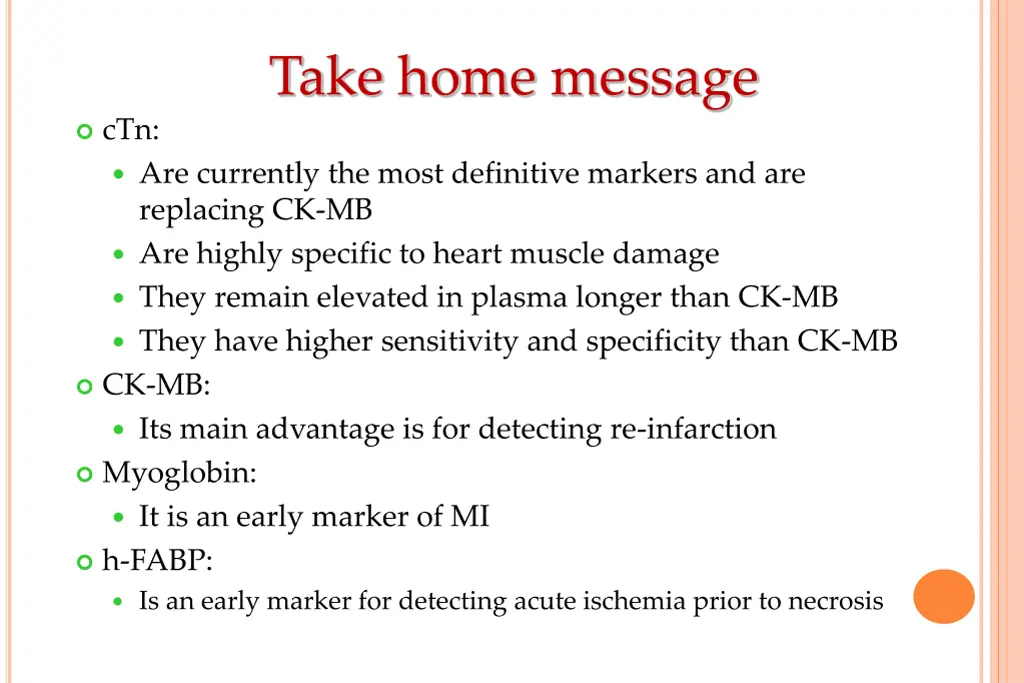 Take home message

cTn:

Are currently the most definitive markers and are replacing CK-MB

Are highly specific to heart muscle damage

They remain elevated in plasma longer than CK-MB

They have higher sensitivity and specificity than CK-MB

CK-MB:

Its main advantage is for detecting re-infarction

Myoglobin:

It is an early marker of MI

h-FABP:

Is an early marker for detecting acute ischemia prior to necrosis